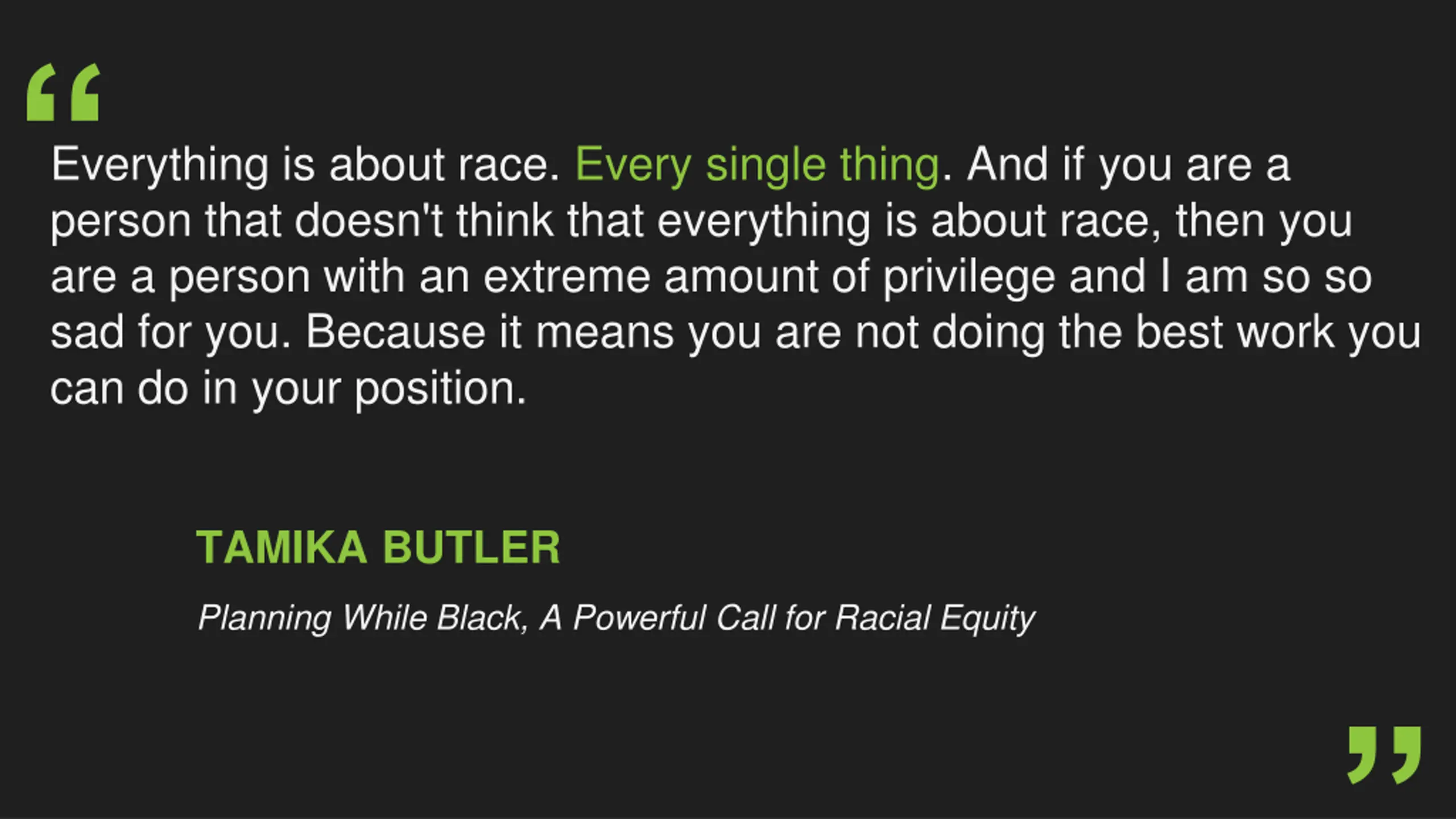 “

Everything is about race. Every single thing. And if you are a person that doesn't think that everything is about race, then you are a person with an extreme amount of privilege and I am so so sad for you. Because it means you are not doing the best work you can do in your position.

TAMIKA BUTLER

Planning While Black, A Powerful Call for Racial Equity

”